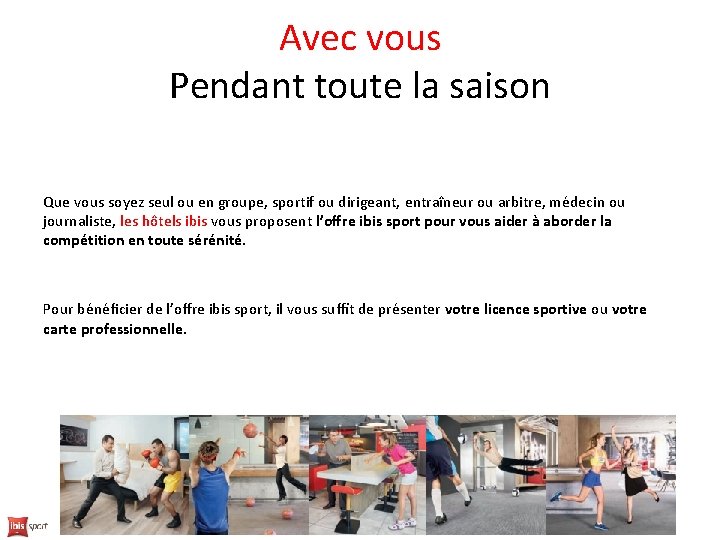 Avec vous
Pendant toute la saison

Que vous soyez seul ou en groupe, sportif ou dirigeant, entraîneur ou arbitre, médecin ou journaliste, les hôtels ibis vous proposent l'offre ibis sport pour vous aider à aborder la compétition en toute sérénité.

Pour bénéficier de l'offre ibis sport, il vous suffit de présenter votre licence sportive ou votre carte professionnelle.

ibis sport